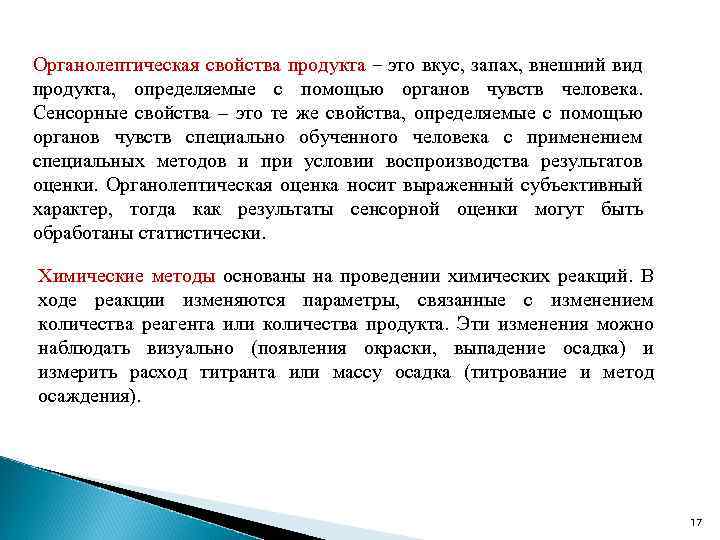 Органолептическая свойства продукта – это вкус, запах, внешний вид продукта, определяемые с помощью органов чувств человека. Сенсорные свойства – это те же свойства, определяемые с помощью органов чувств специально обученного человека с применением специальных методов и при условии воспроизводства результатов оценки. Органолептическая оценка носит выраженный субъективный характер, тогда как результаты сенсорной оценки могут быть обработаны статистически.

Химические методы основаны на проведении химических реакций. В ходе реакции изменяются параметры, связанные с изменением количества реагента или количества продукта. Эти изменения можно наблюдать визуально (появления окраски, выпадение осадка) и измерить расход титранта или массу осадка (титрование и метод осаждения).

17